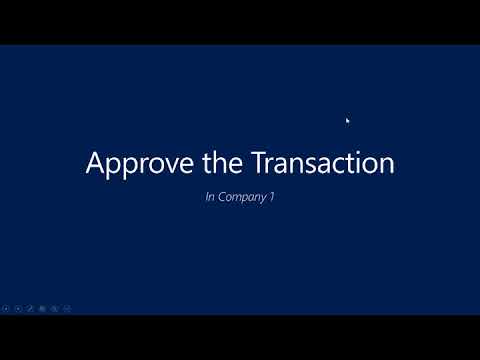 Approve the Transaction

In Company 1